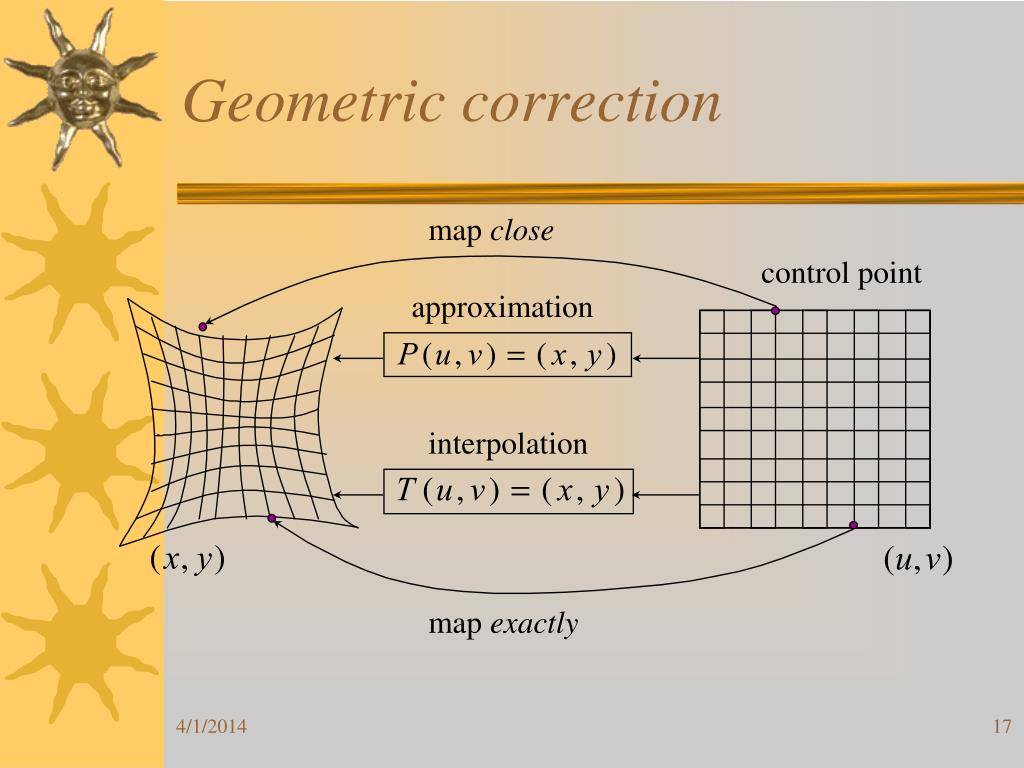 Geometric correction

map close

control point

approximation

$P(u,v)=(x,y)$

interpolation

$T(u,v)=(x,y)$

$(x,y)$

$(u,v)$

map exactly

4/1/2014

17